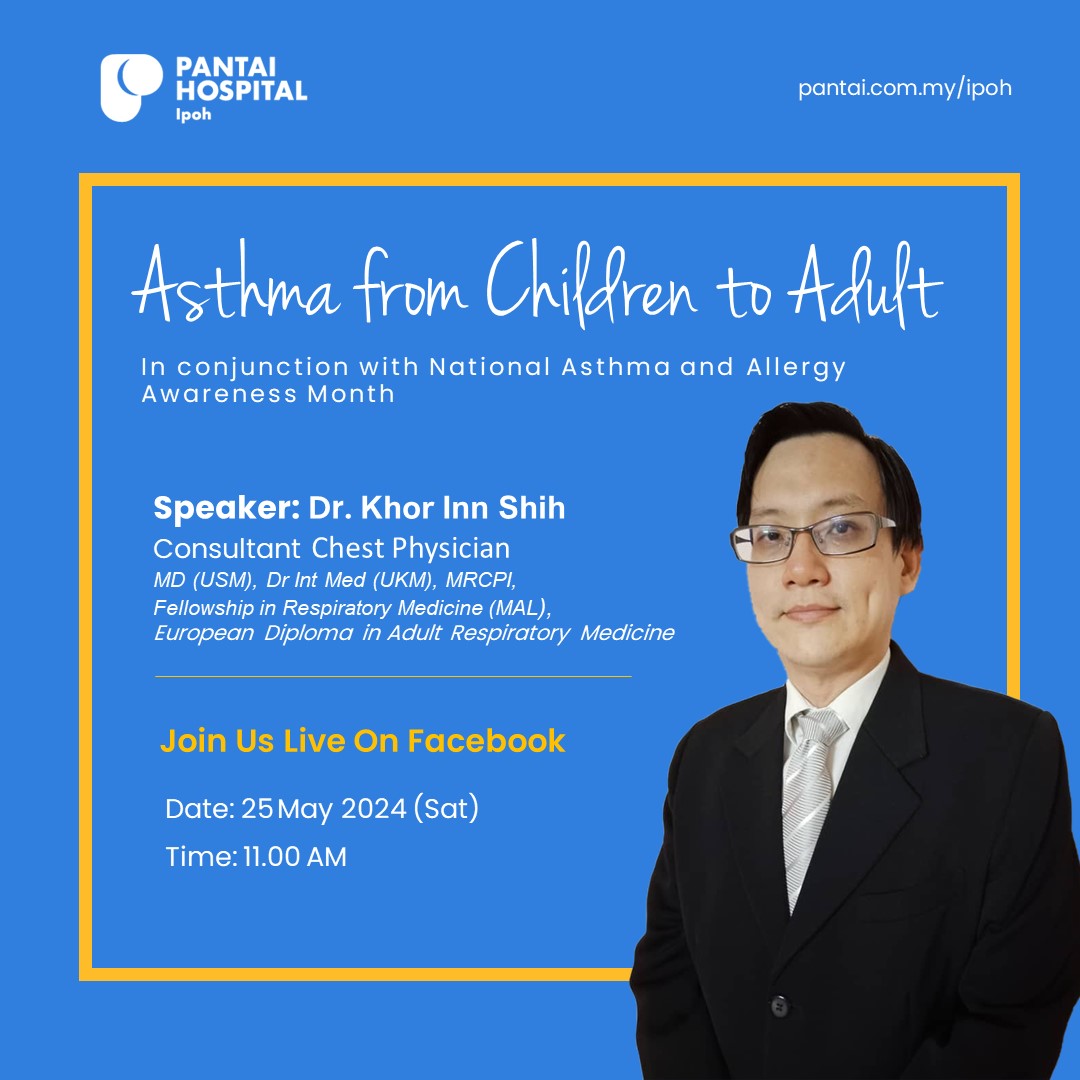 PANTAI HOSPITAL
Ipoh

pantai.com.my/ipoh

Asthma from Children to Adult

In conjunction with National Asthma and Allergy Awareness Month

Speaker: Dr. Khor Inn Shih
Consultant Chest Physician
MD (USM), Dr Int Med (UKM), MRCPI,
Fellowship in Respiratory Medicine (MAL),
European Diploma in Adult Respiratory Medicine

Join Us Live On Facebook

Date: 25 May 2024 (Sat)

Time: 11.00 AM